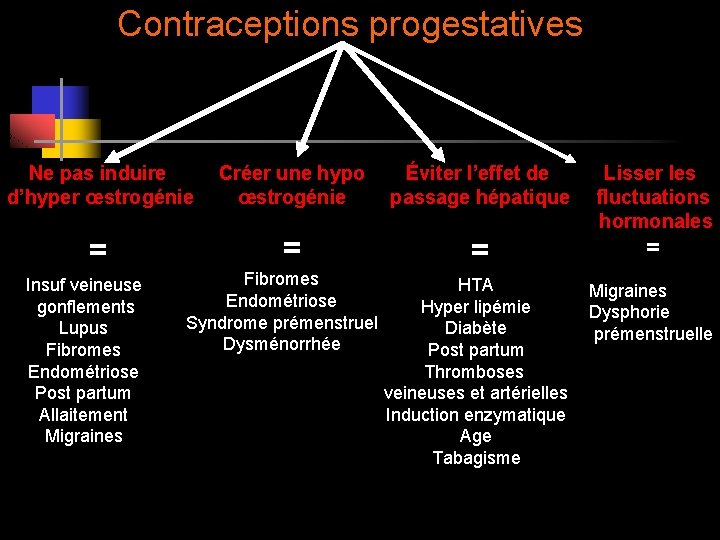 Contraceptions progestatives

Ne pas induire d'hyper œstrogénie

=

Insuf veineuse
gonflements
Lupus
Fibromes
Endométriose
Post partum
Allaitement
Migraines

Créer une hypo œstrogénie

=

Fibromes
Endométriose
Syndrome prémenstruel
Dysménorrhée

Éviter l'effet de passage hépatique

=

HTA
Hyper lipémie
Diabète
Post partum
Thromboses
veineuses et artérielles
Induction enzymatique
Age
Tabagisme

Lisser les fluctuations hormonales

=

Migraines
Dysphorie
prémenstruelle